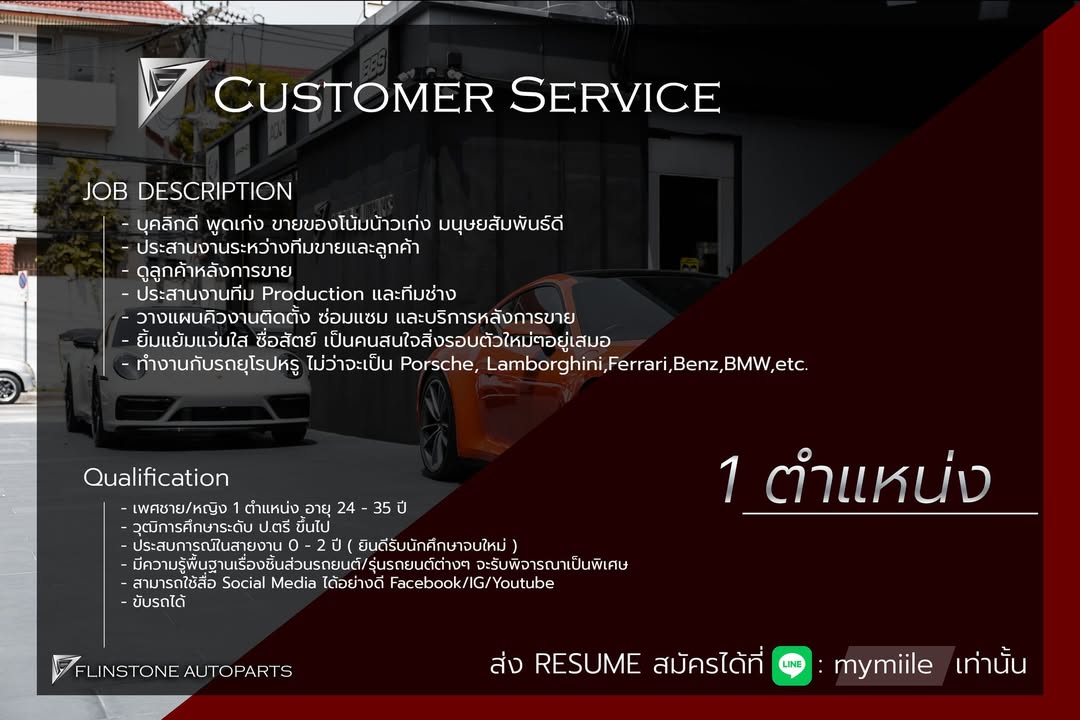 CUSTOMER SERVICE

JOB DESCRIPTION
- บุคลิกดี พูดเก่ง ขายของโน้มน้าวเก่ง มนุษยสัมพันธ์ดี
- ประสานงานระหว่างทีมขายและลูกค้า
- ดูลูกค้าหลังการขาย
- ประสานงานทีม Production และทีมช่าง
- วางแผนคิวงานติดตั้ง ซ่อมแซม และบริการหลังการขาย
- ยิ้มแย้มแจ่มใส ซื่อสัตย์ เป็นคนสนใจสิ่งรอบตัวใหม่ๆอยู่เสมอ
- ทำงานกับรถยุโรปหรู ไม่ว่าจะเป็น Porsche, Lamborghini,Ferrari,Benz,BMW,etc.

Qualification
- เพศชาย/หญิง 1 ตำแหน่ง อายุ 24 - 35 ปี
- วุฒิการศึกษาระดับ ป.ตรี ขึ้นไป
- ประสบการณ์ในสายงาน 0 - 2 ปี ( ยินดีรับนักศึกษาจบใหม่ )
- มีความรู้พื้นฐานเรื่องชิ้นส่วนรถยนต์/รุ่นรถยนต์ต่างๆ จะรับพิจารณาเป็นพิเศษ
- สามารถใช้สื่อ Social Media ได้อย่างดี Facebook/IG/Youtube
- ขับรถได้

1 ตำแหน่ง

FLINSTONE AUTOPARTS

ส่ง RESUME สมัครได้ที่ LINE : mymiile เท่านั้น